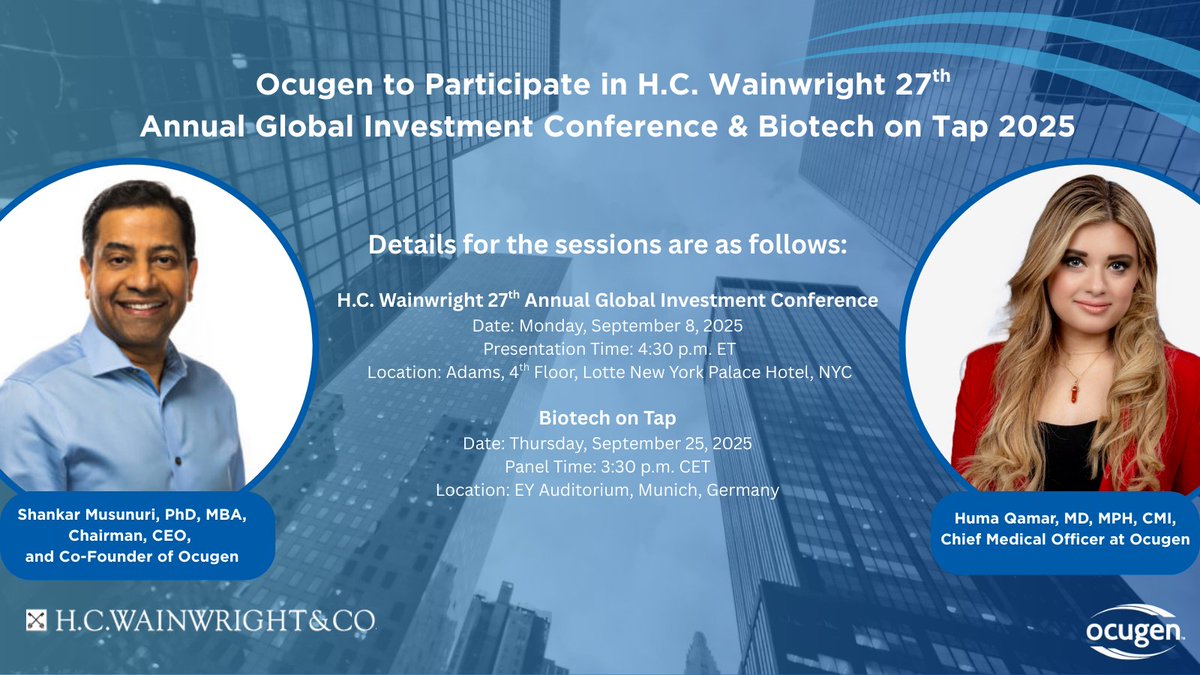 Ocugen to Participate in H.C. Wainwright 27$^{th}$ Annual Global Investment Conference & Biotech on Tap 2025

Details for the sessions are as follows:

H.C. Wainwright 27$^{th}$ Annual Global Investment Conference
Date: Monday, September 8, 2025
Presentation Time: 4:30 p.m. ET
Location: Adams, 4$^{th}$ Floor, Lotte New York Palace Hotel, NYC

Biotech on Tap
Date: Thursday, September 25, 2025
Panel Time: 3:30 p.m. CET
Location: EY Auditorium, Munich, Germany

Shankar Musunuri, PhD, MBA, Chairman, CEO, and Co-Founder of Ocugen

Huma Qamar, MD, MPH, CMI, Chief Medical Officer at Ocugen

H.C.WAINWRIGHT&CO

ocugen